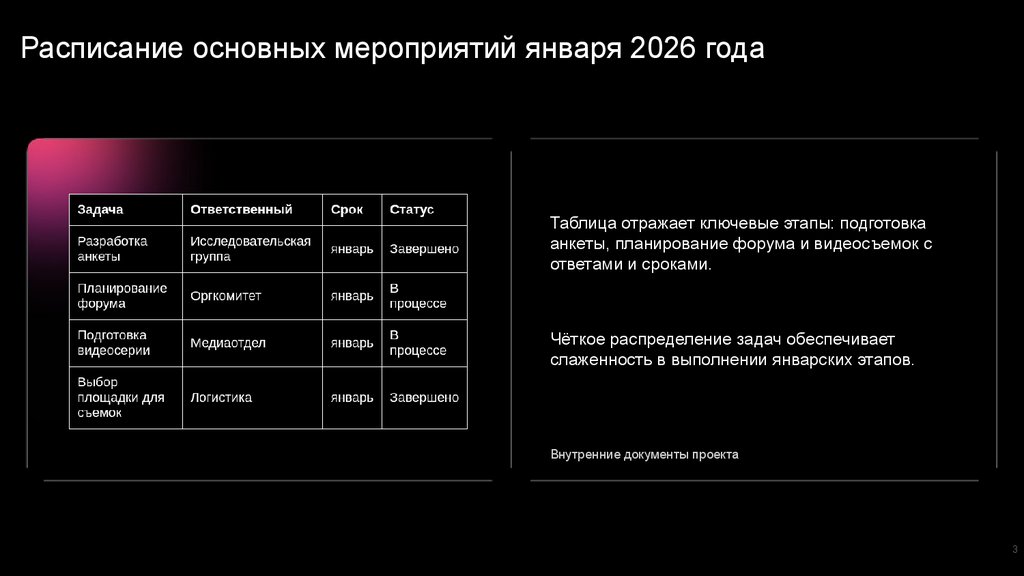 Расписание основных мероприятий января 2026 года

| Задача | Ответственный | Срок | Статус |
|---|---|---|---|
| Разработка анкеты | Исследовательская группа | январь | Завершено |
| Планирование форума | Оргкомитет | январь | В процессе |
| Подготовка видеосерии | Медиаотдел | январь | В процессе |
| Выбор площадки для съемок | Логистика | январь | Завершено |

Таблица отражает ключевые этапы: подготовка анкеты, планирование форума и видеосъемок с ответами и сроками.

Чёткое распределение задач обеспечивает слаженность в выполнении январских этапов.

Внутренние документы проекта

3